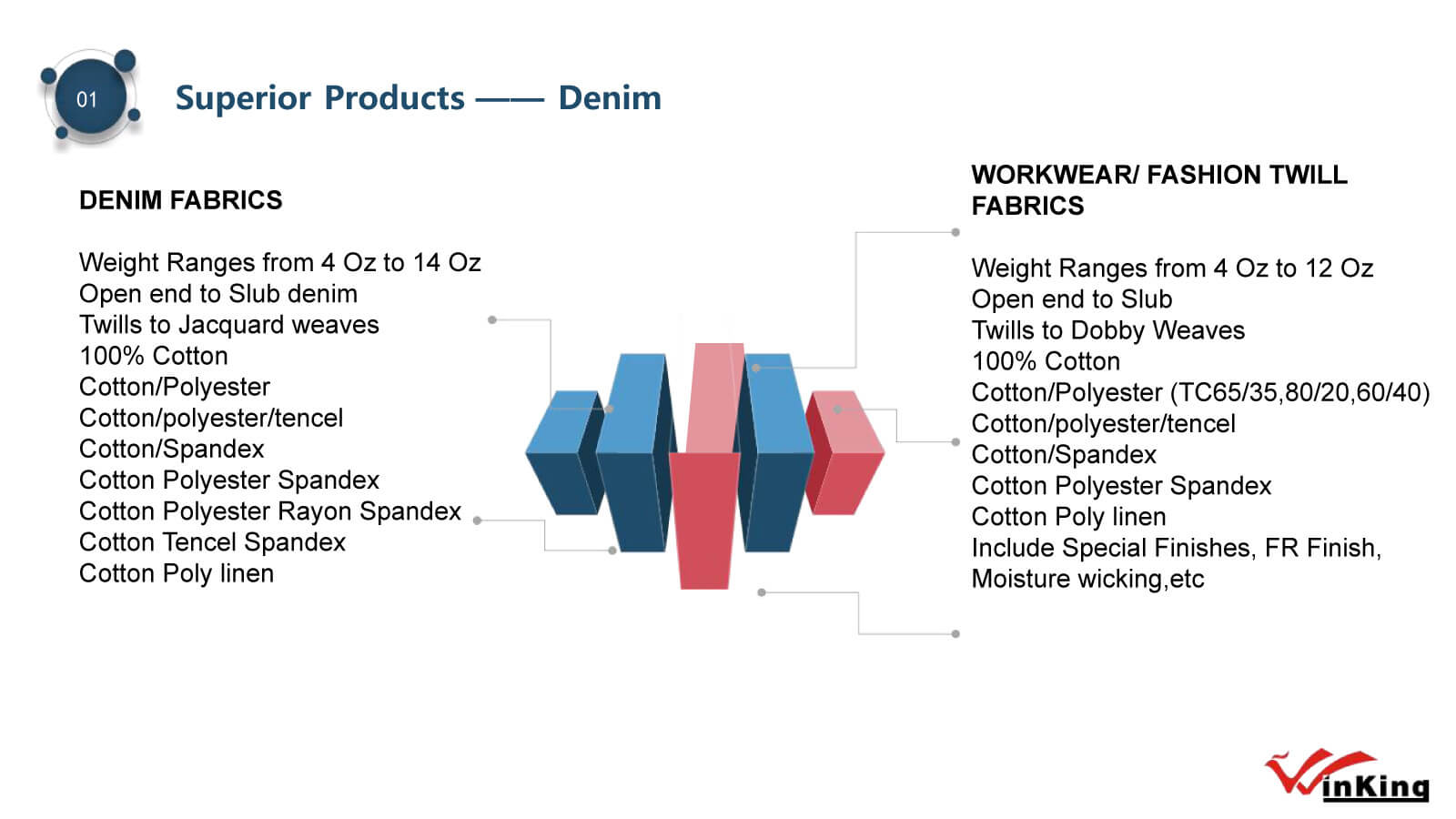 01

Superior Products —— Denim

DENIM FABRICS

Weight Ranges from 4 Oz to 14 Oz
Open end to Slub denim
Twills to Jacquard weaves
100% Cotton
Cotton/Polyester
Cotton/polyester/tencel
Cotton/Spandex
Cotton Polyester Spandex
Cotton Polyester Rayon Spandex
Cotton Tencel Spandex
Cotton Poly linen

WORKWEAR/ FASHION TWILL FABRICS

Weight Ranges from 4 Oz to 12 Oz
Open end to Slub
Twills to Dobby Weaves
100% Cotton
Cotton/Polyester (TC65/35,80/20,60/40)
Cotton/polyester/tencel
Cotton/Spandex
Cotton Polyester Spandex
Cotton Poly linen
Include Special Finishes, FR Finish, Moisture wicking,etc

WinKing